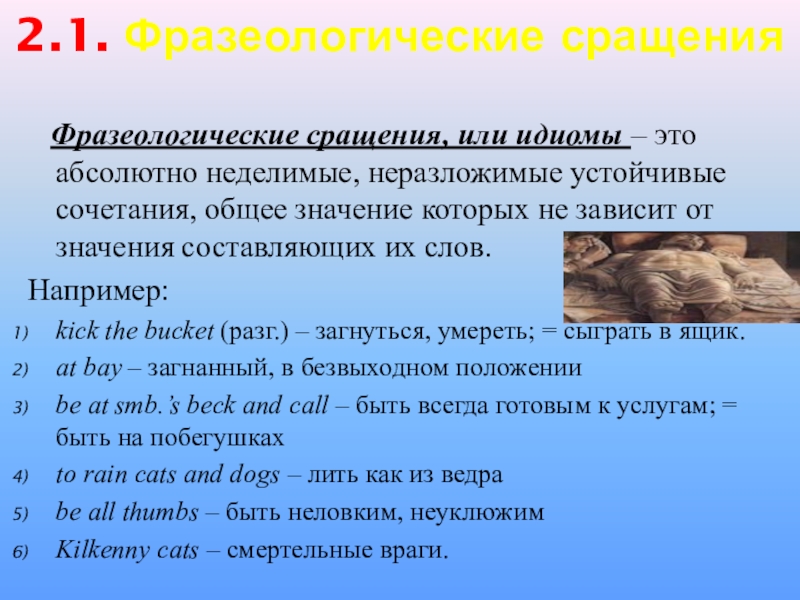 2.1. Фразеологические сращения

Фразеологические сращения, или идиомы – это абсолютно неделимые, неразложимые устойчивые сочетания, общее значение которых не зависит от значения составляющих их слов.

Например:

1) kick the bucket (разг.) – загнуться, умереть; = сыграть в ящик.
2) at bay – загнанный, в безвыходном положении
3) be at smb.'s beck and call – быть всегда готовым к услугам; = быть на побегушках
4) to rain cats and dogs – лить как из ведра
5) be all thumbs – быть неловким, неуклюжим
6) Kilkenny cats – смертельные враги.